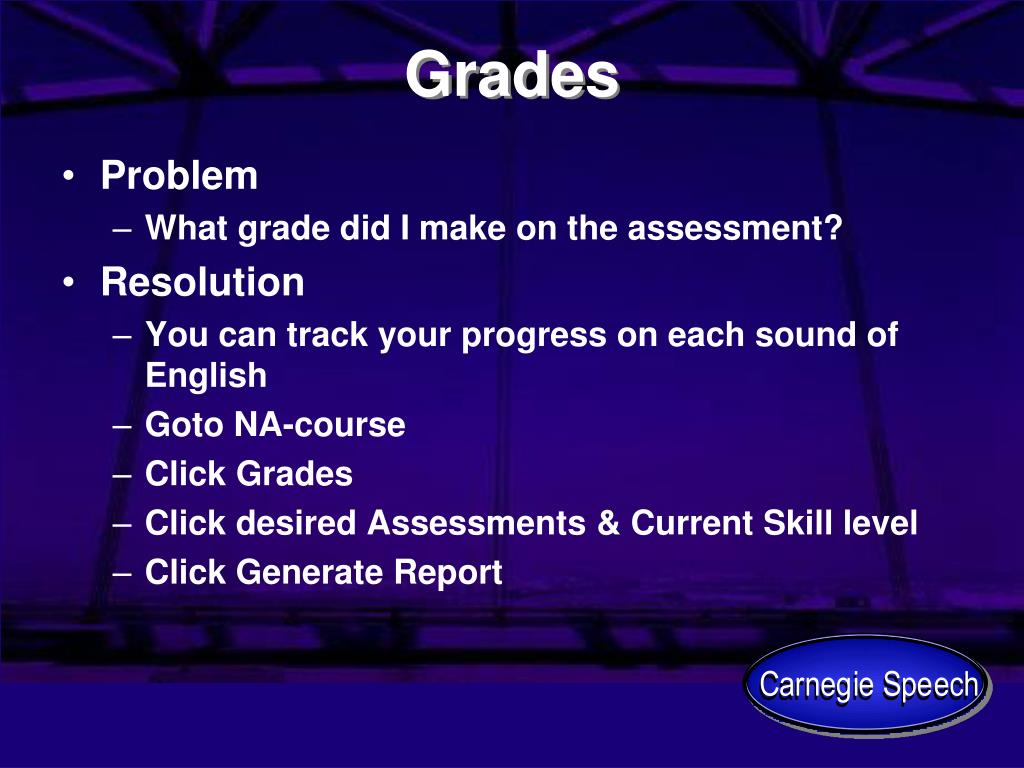 Grades

• Problem
– What grade did I make on the assessment?
• Resolution
– You can track your progress on each sound of English
– Goto NA-course
– Click Grades
– Click desired Assessments & Current Skill level
– Click Generate Report

Carnegie Speech